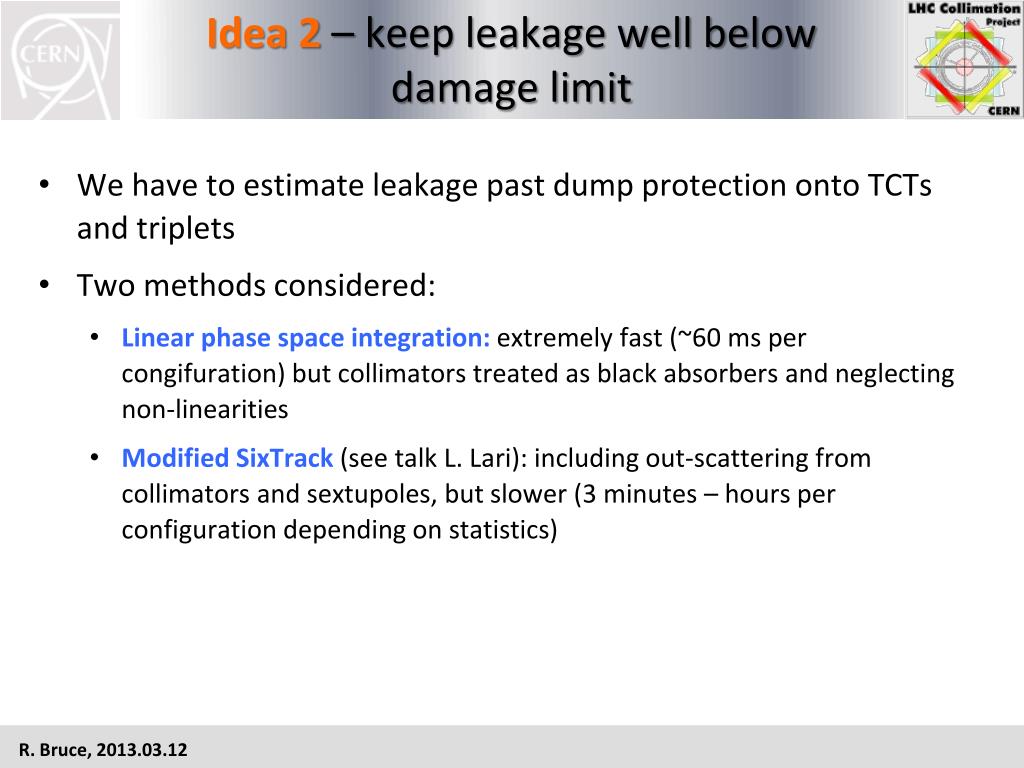 CERN

Idea 2 – keep leakage well below damage limit

LHC Collimation Project CERN

• We have to estimate leakage past dump protection onto TCTs and triplets
• Two methods considered:
  • Linear phase space integration: extremely fast (~60 ms per congifuration) but collimators treated as black absorbers and neglecting non-linearities
  • Modified SixTrack (see talk L. Lari): including out-scattering from collimators and sextupoles, but slower (3 minutes – hours per configuration depending on statistics)

R. Bruce, 2013.03.12